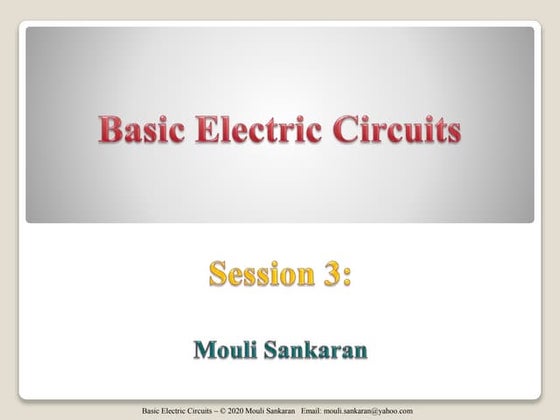 Basic Electric Circuits

Session 3:

Mouli Sankaran

Basic Electric Circuits – © 2020 Mouli Sankaran Email: mouli.sankaran@yahoo.com